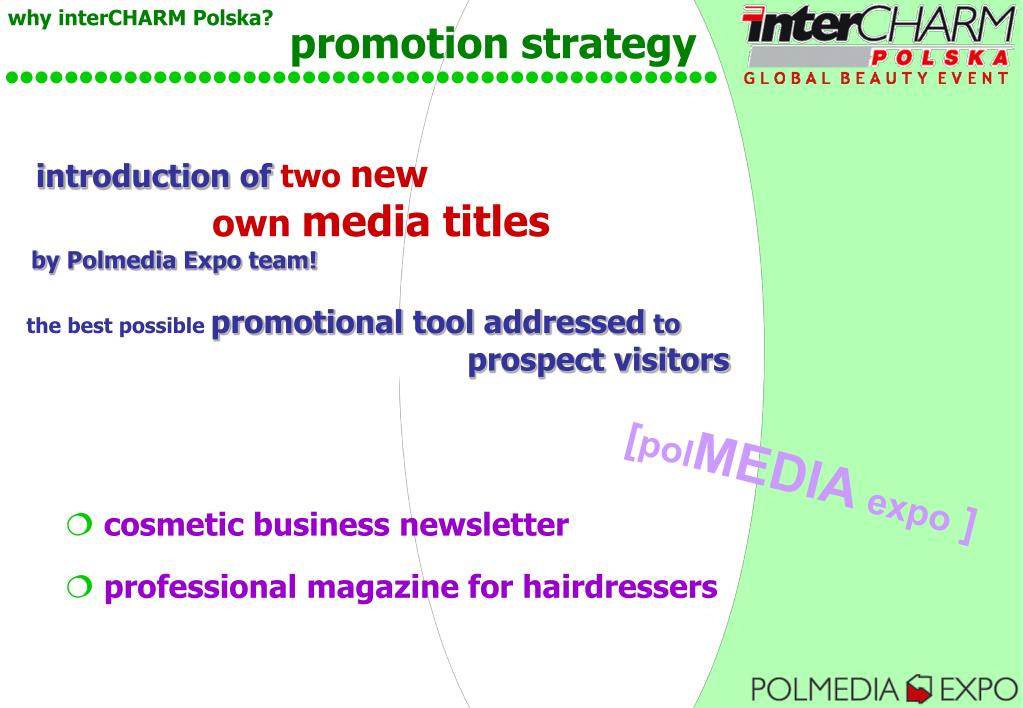 why interCHARM Polska?

promotion strategy

interCHARM POLSKA GLOBAL BEAUTY EVENT

introduction of two new own media titles by Polmedia Expo team!

the best possible promotional tool addressed to prospect visitors

[polMEDIA expo ]

❍ cosmetic business newsletter

❍ professional magazine for hairdressers

POLMEDIA EXPO